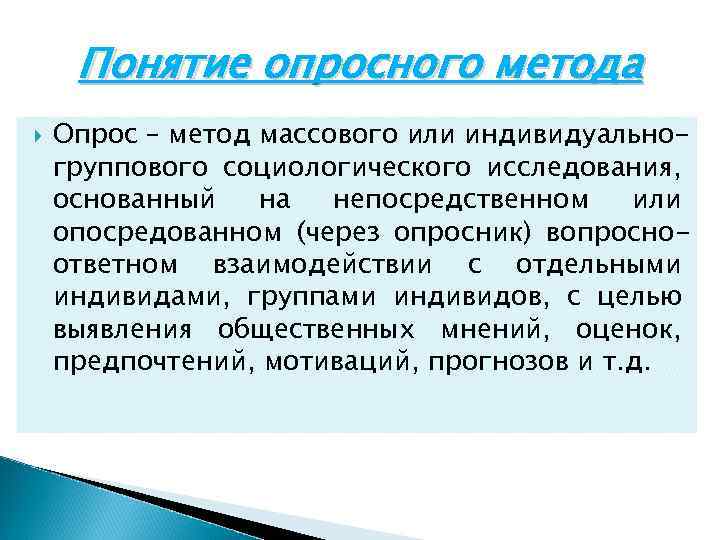 Понятие опросного метода

Опрос – метод массового или индивидуально-группового социологического исследования, основанный на непосредственном или опосредованном (через опросник) вопросно-ответном взаимодействии с отдельными индивидами, группами индивидов, с целью выявления общественных мнений, оценок, предпочтений, мотиваций, прогнозов и т.д.